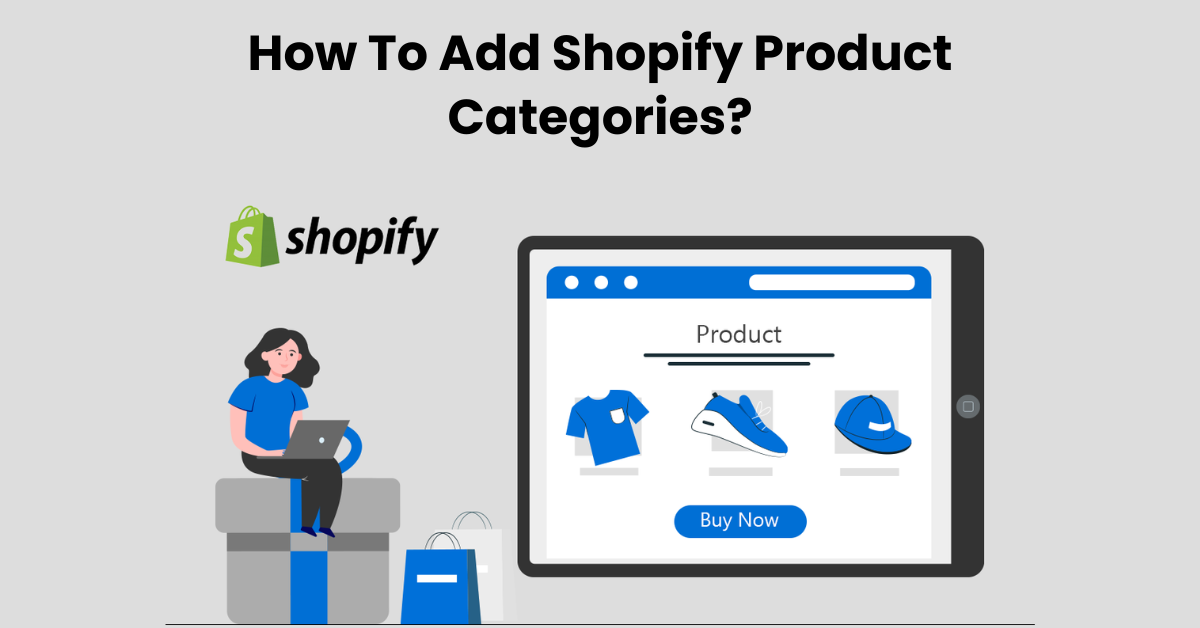 How To Add Shopify Product Categories?

shopify

Product

Buy Now